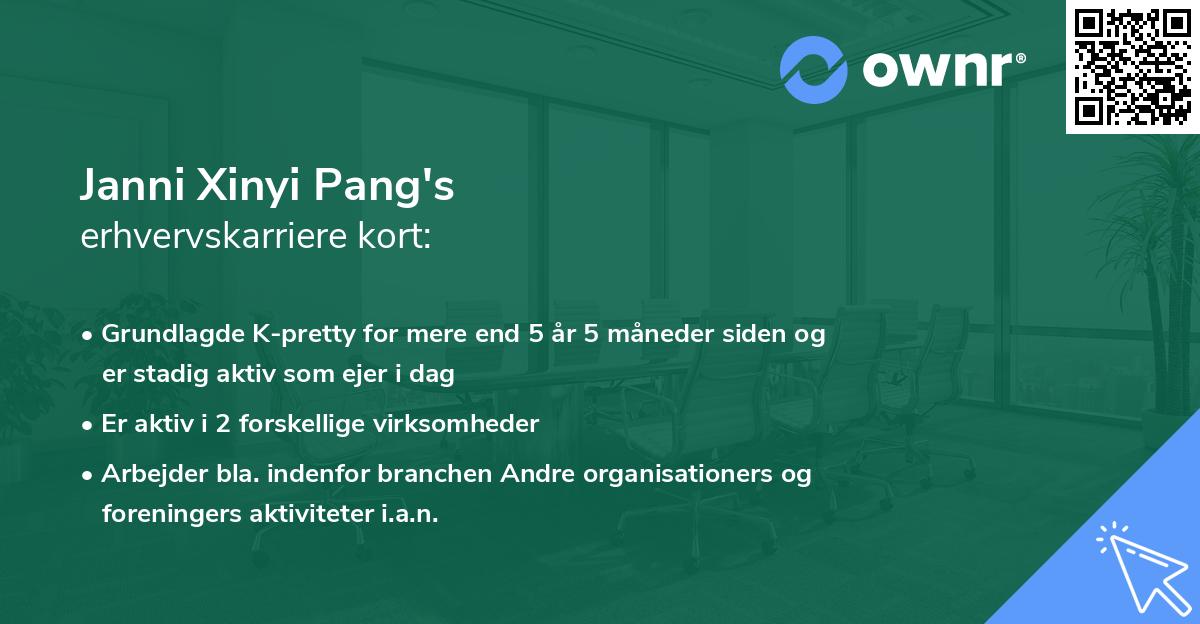 ownr®

Janni Xinyi Pang's
erhvervskarriere kort:

• Grundlagde K-pretty for mere end 5 år 5 måneder siden og er stadig aktiv som ejer i dag
• Er aktiv i 2 forskellige virksomheder
• Arbejder bla. indenfor branchen Andre organisationers og foreningers aktiviteter i.a.n.